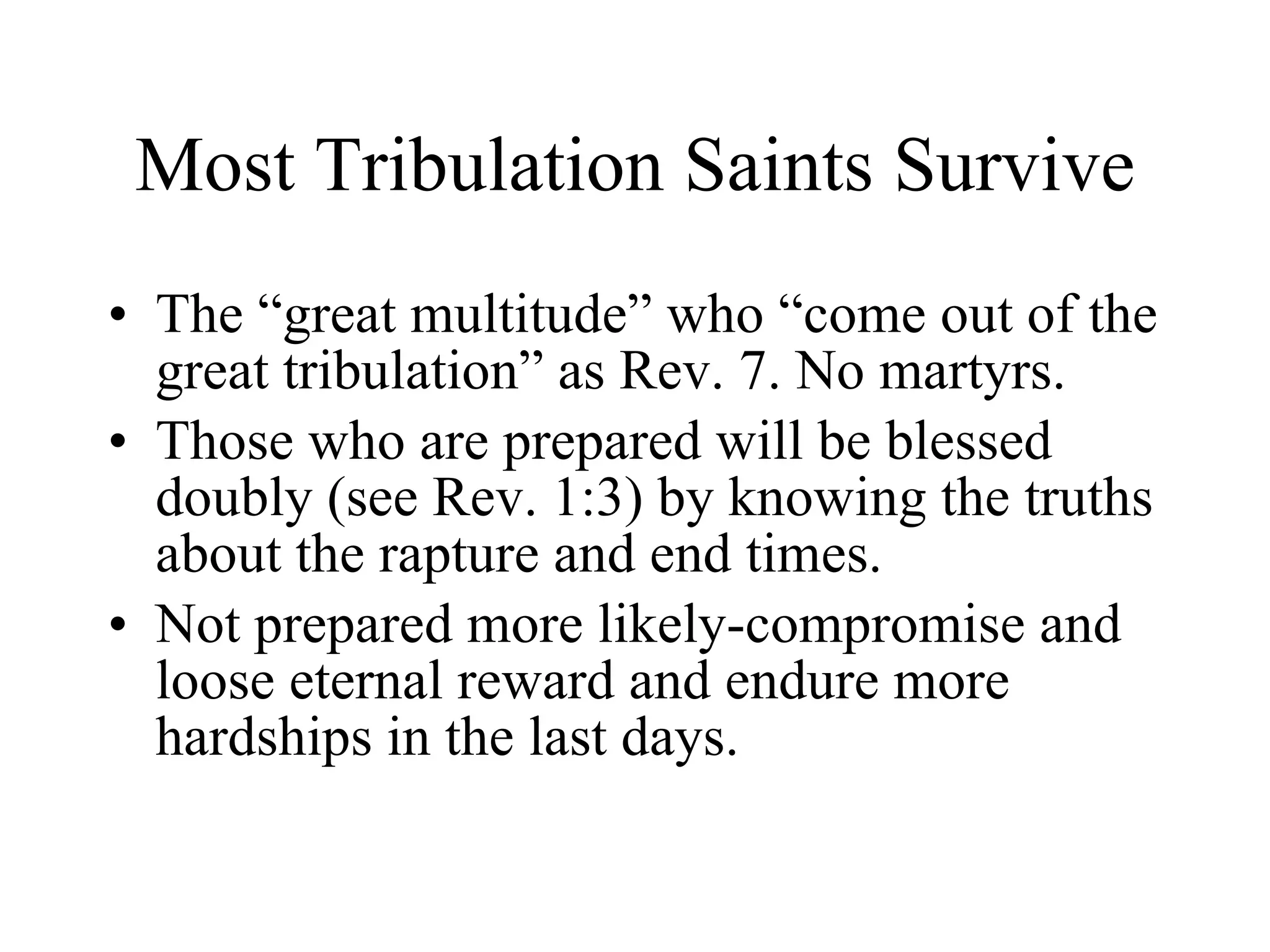 Most Tribulation Saints Survive

• The “great multitude” who “come out of the great tribulation” as Rev. 7. No martyrs.
• Those who are prepared will be blessed doubly (see Rev. 1:3) by knowing the truths about the rapture and end times.
• Not prepared more likely-compromise and loose eternal reward and endure more hardships in the last days.